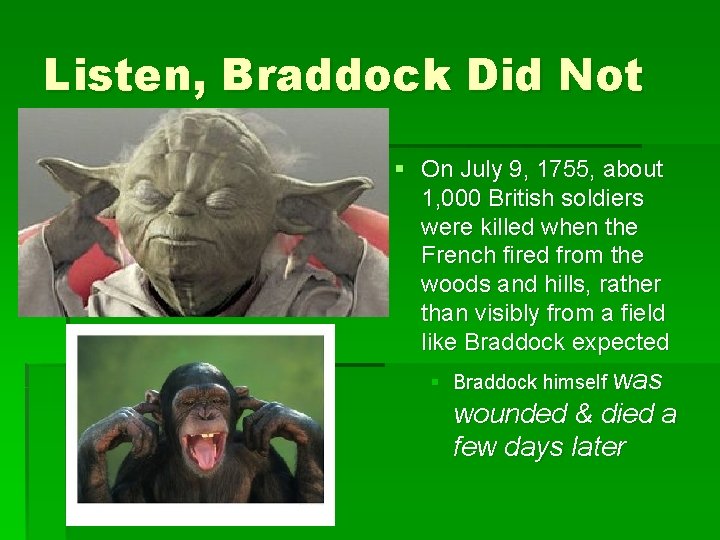 Listen, Braddock Did Not

On July 9, 1755, about 1,000 British soldiers were killed when the French fired from the woods and hills, rather than visibly from a field like Braddock expected

Braddock himself was wounded & died a few days later